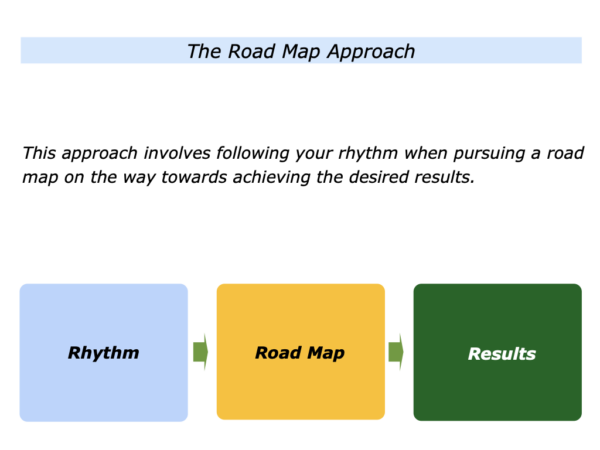 The Road Map Approach

This approach involves following your rhythm when pursuing a road map on the way towards achieving the desired results.

Rhythm

Road Map

Results